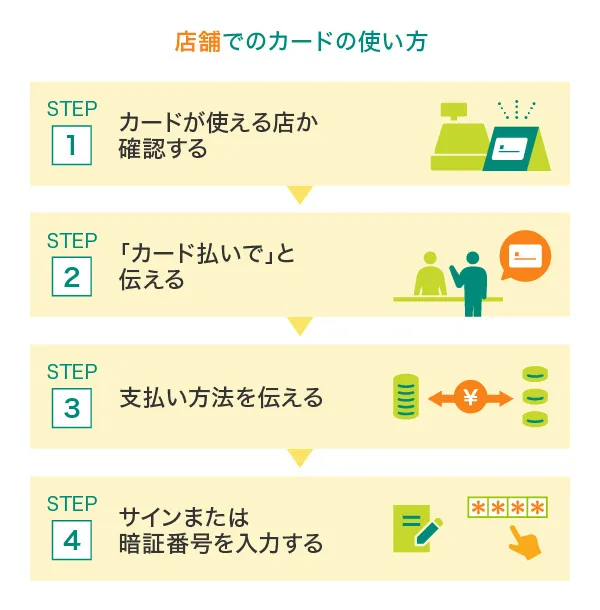 店舗でのカードの使い方

STEP
1
カードが使える店か確認する

STEP
2
「カード払いで」と伝える

STEP
3
支払い方法を伝える

¥

STEP
4
サインまたは暗証番号を入力する

****